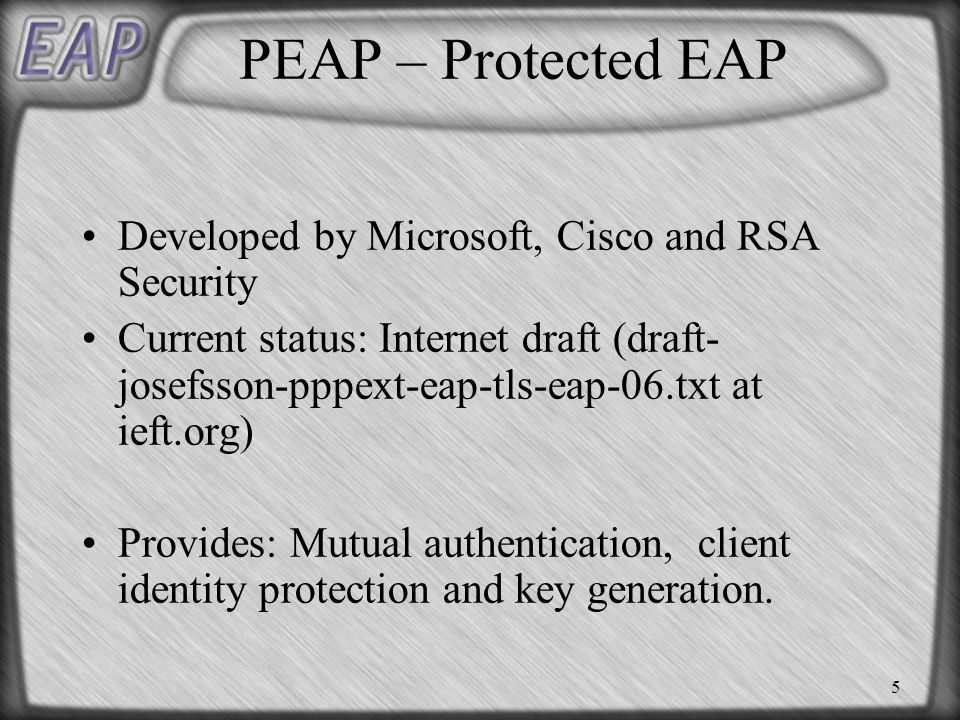 EAP

PEAP – Protected EAP

• Developed by Microsoft, Cisco and RSA Security
• Current status: Internet draft (draft-josefsson-pppext-eap-tls-eap-06.txt at ieft.org)

• Provides: Mutual authentication, client identity protection and key generation.

5